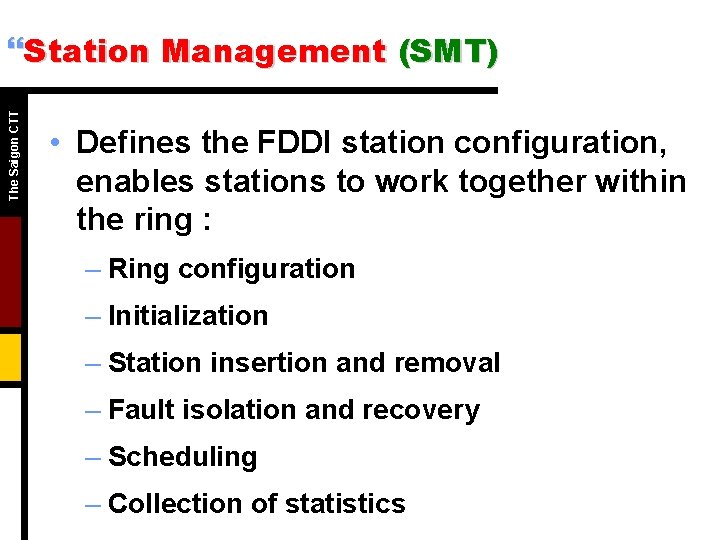 “Station Management (SMT)

The Saigon CTT

• Defines the FDDI station configuration, enables stations to work together within the ring :

– Ring configuration

– Initialization

– Station insertion and removal

– Fault isolation and recovery

– Scheduling

– Collection of statistics